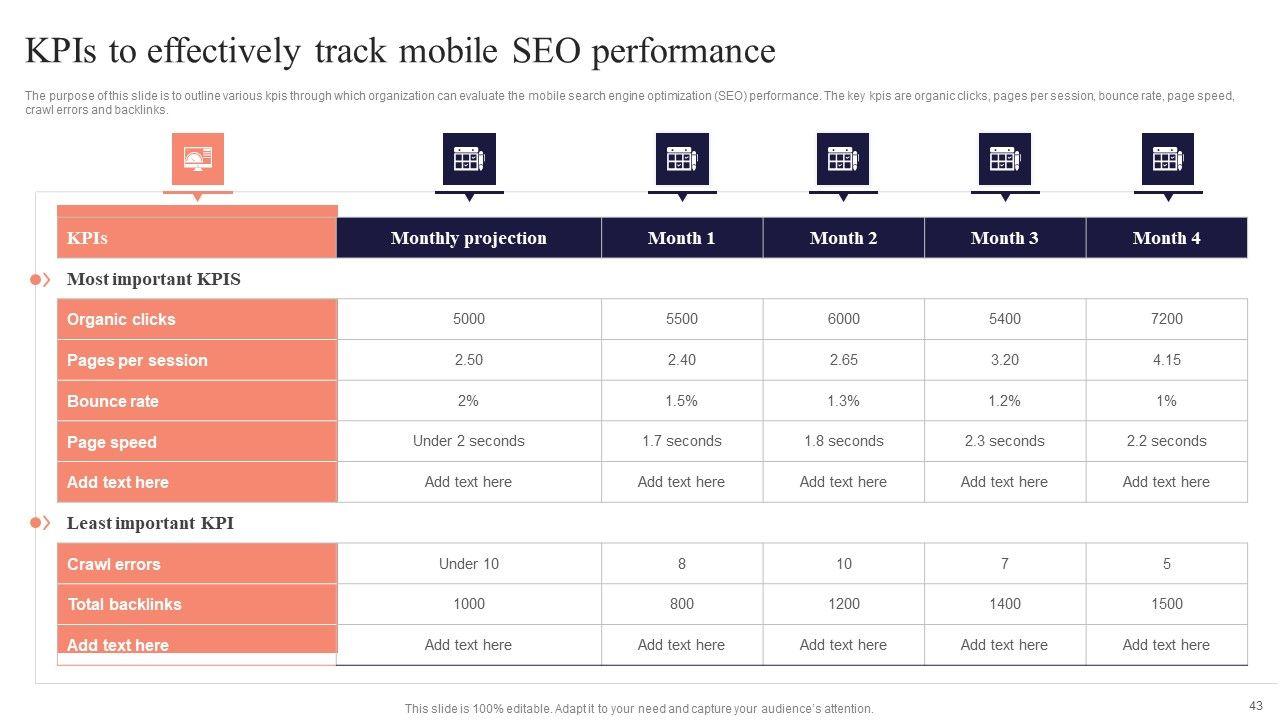 KPIs to effectively track mobile SEO performance

The purpose of this slide is to outline various kpis through which organization can evaluate the mobile search engine optimization (SEO) performance. The key kpis are organic clicks, pages per session, bounce rate, page speed, crawl errors and backlinks.

| KPIs | Monthly projection | Month 1 | Month 2 | Month 3 | Month 4 |
|---|---|---|---|---|---|
| Most important KPIS | | | | | |
| Organic clicks | 5000 | 5500 | 6000 | 5400 | 7200 |
| Pages per session | 2.50 | 2.40 | 2.65 | 3.20 | 4.15 |
| Bounce rate | 2% | 1.5% | 1.3% | 1.2% | 1% |
| Page speed | Under 2 seconds | 1.7 seconds | 1.8 seconds | 2.3 seconds | 2.2 seconds |
| Add text here | Add text here | Add text here | Add text here | Add text here | Add text here |
| Least important KPI | | | | | |
| Crawl errors | Under 10 | 8 | 10 | 7 | 5 |
| Total backlinks | 1000 | 800 | 1200 | 1400 | 1500 |
| Add text here | Add text here | Add text here | Add text here | Add text here | Add text here |

This slide is 100% editable. Adapt it to your need and capture your audience's attention.

43